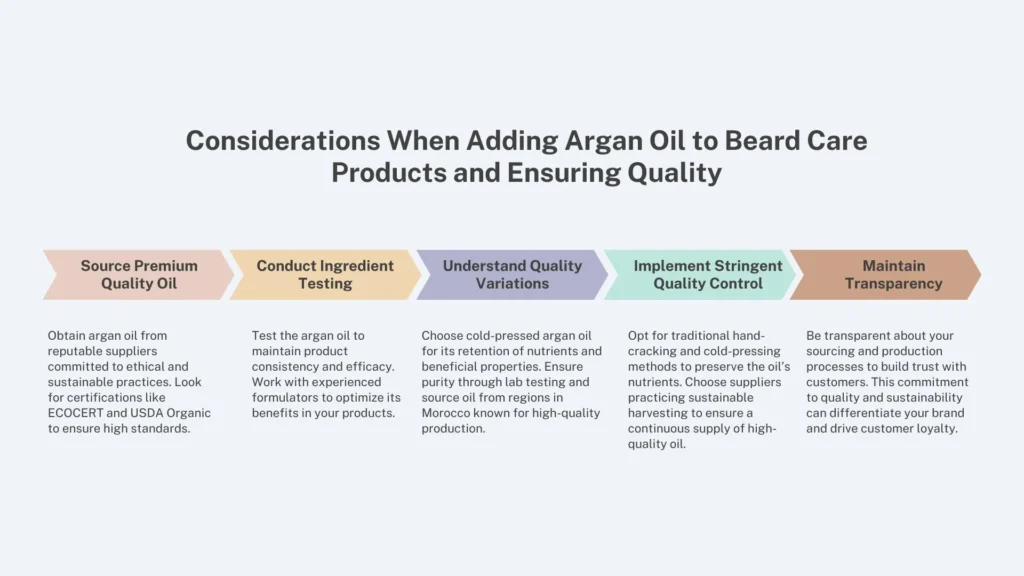 Considerations When Adding Argan Oil to Beard Care Products and Ensuring Quality

Source Premium Quality Oil

Obtain argan oil from reputable suppliers committed to ethical and sustainable practices. Look for certifications like ECOCERT and USDA Organic to ensure high standards.

Conduct Ingredient Testing

Test the argan oil to maintain product consistency and efficacy. Work with experienced formulators to optimize its benefits in your products.

Understand Quality Variations

Choose cold-pressed argan oil for its retention of nutrients and beneficial properties. Ensure purity through lab testing and source oil from regions in Morocco known for high-quality production.

Implement Stringent Quality Control

Opt for traditional hand-cracking and cold-pressing methods to preserve the oil's nutrients. Choose suppliers practicing sustainable harvesting to ensure a continuous supply of high-quality oil.

Maintain Transparency

Be transparent about your sourcing and production processes to build trust with customers. This commitment to quality and sustainability can differentiate your brand and drive customer loyalty.